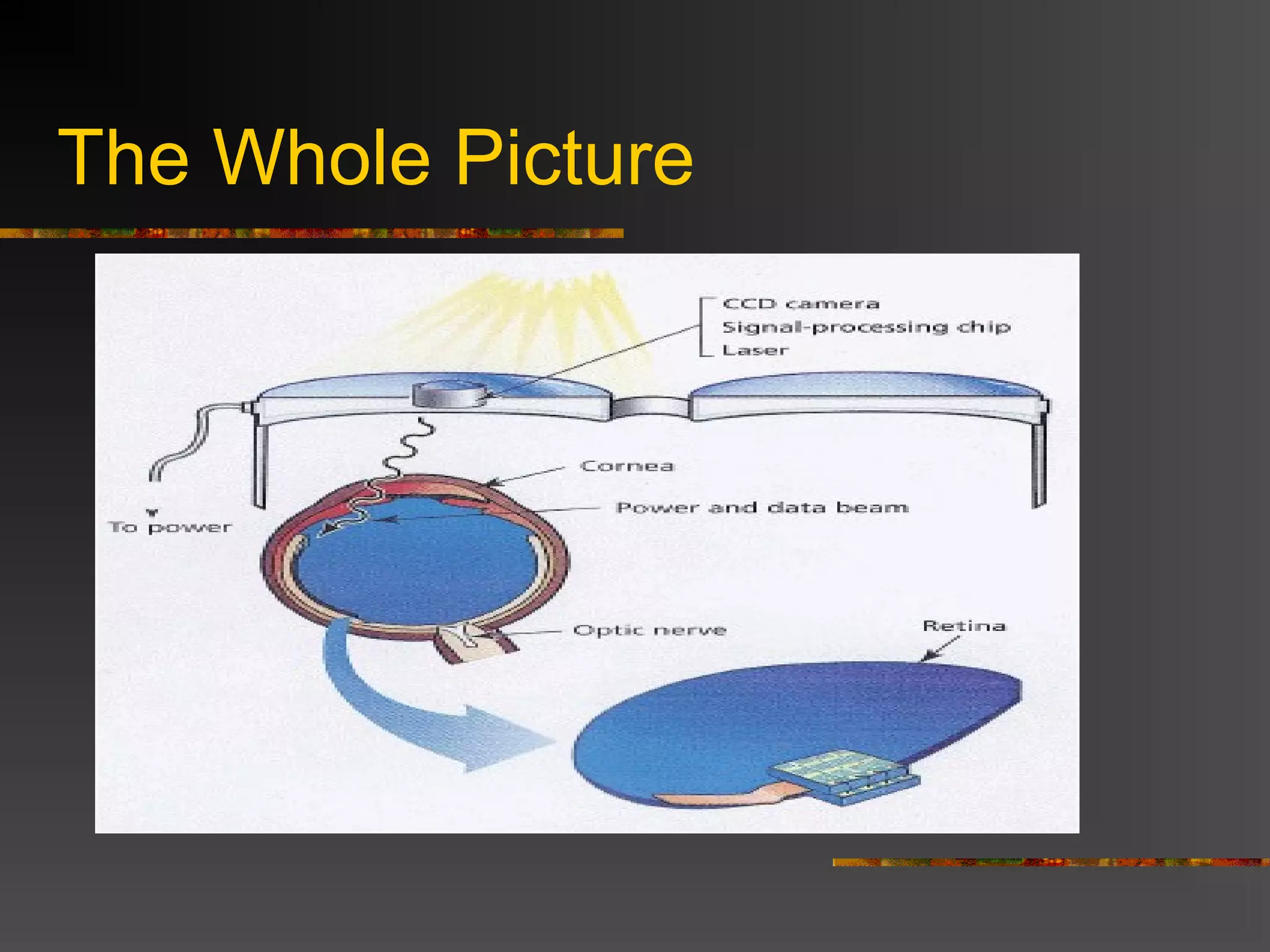 The Whole Picture

CCD camera
Signal-processing chip
Laser

Cornea

Power and data beam

To power

Optic nerve

Retina